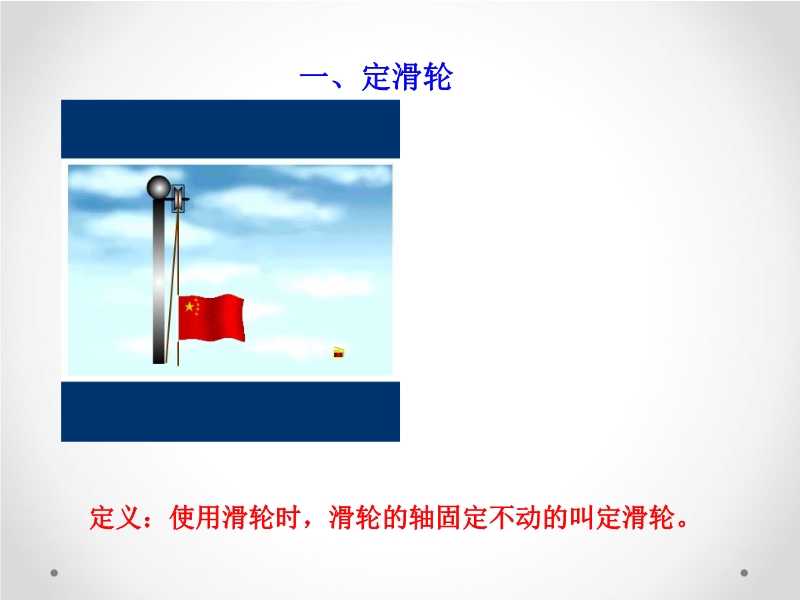 一、定滑轮

定义：使用滑轮时，滑轮的轴固定不动的叫定滑轮。